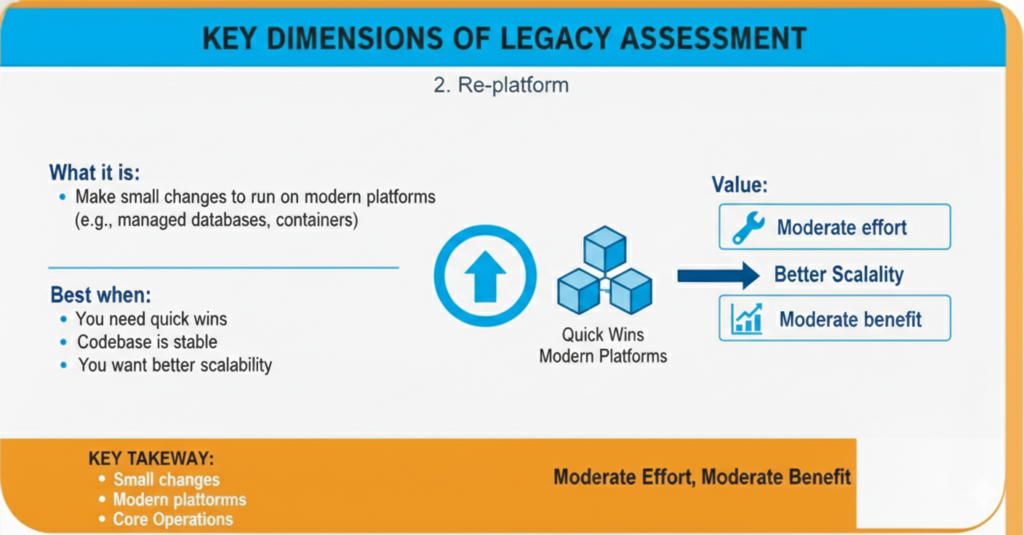 KEY DIMENSIONS OF LEGACY ASSESSMENT

2. Re-platform

What it is:
• Make small changes to run on modern platforms (e.g., managed databases, containers)

Best when:
• You need quick wins
• Codebase is stable
• You want better scalability

Quick Wins
Modern Platforms

Value:
Moderate effort
Better Scalality
Moderate benefit

KEY TAKEWAY:
• Small changes
• Modern plattorms
• Core Operations

Moderate Effort, Moderate Benefit